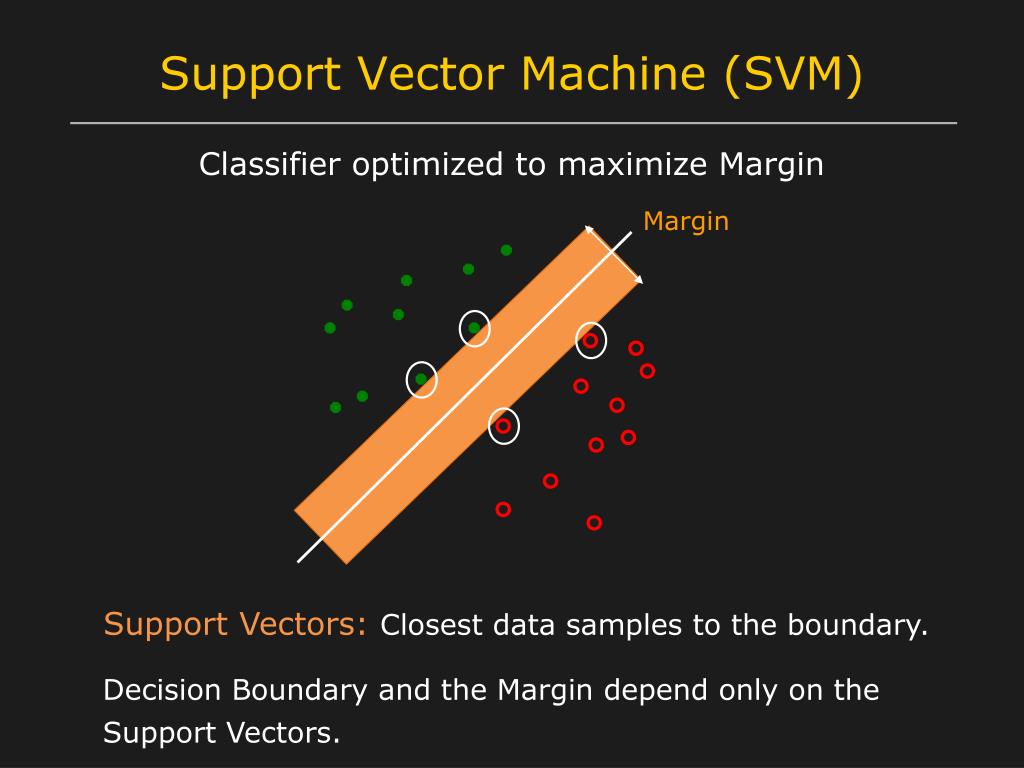 Support Vector Machine (SVM)

Classifier optimized to maximize Margin

Margin

Support Vectors: Closest data samples to the boundary.

Decision Boundary and the Margin depend only on the Support Vectors.